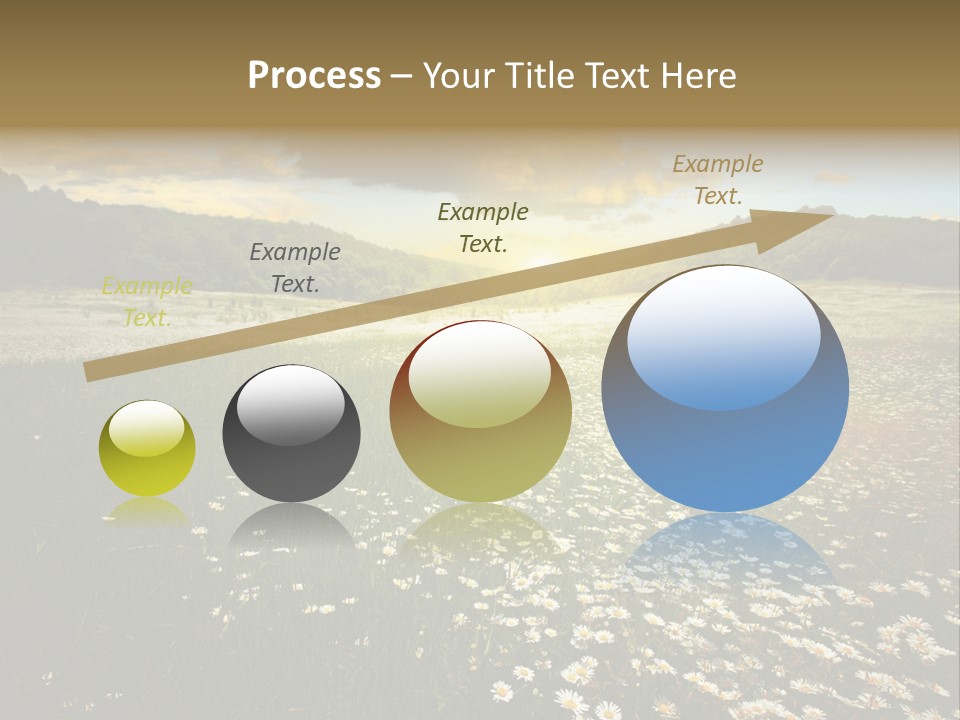 Process – Your Title Text Here

Example Text.

Example Text.

Example Text.

Example Text.